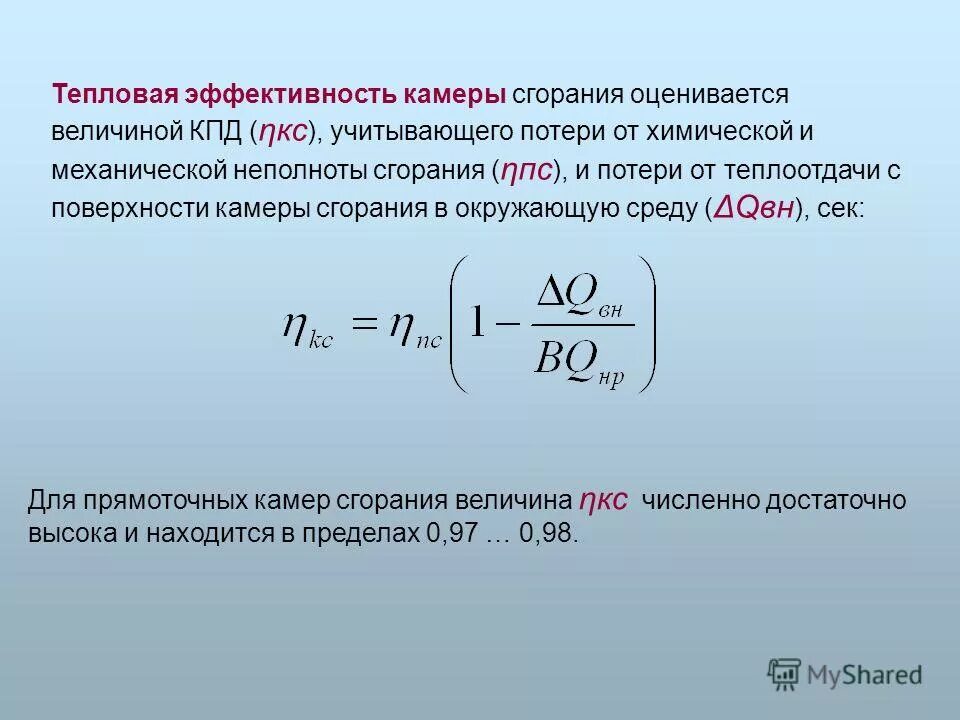 Тепловая эффективность камеры сгорания оценивается величиной КПД (ηкс), учитывающего потери от химической и механической неполноты сгорания (ηпс), и потери от теплоотдачи с поверхности камеры сгорания в окружающую среду (ΔQвн), сек:

$\eta_{кс} = \eta_{пс}\left(1 - \frac{\Delta Q_{вн}}{BQ_{нр}}\right)$

Для прямоточных камер сгорания величина ηкс численно достаточно высока и находится в пределах 0,97 … 0,98.

MyShared